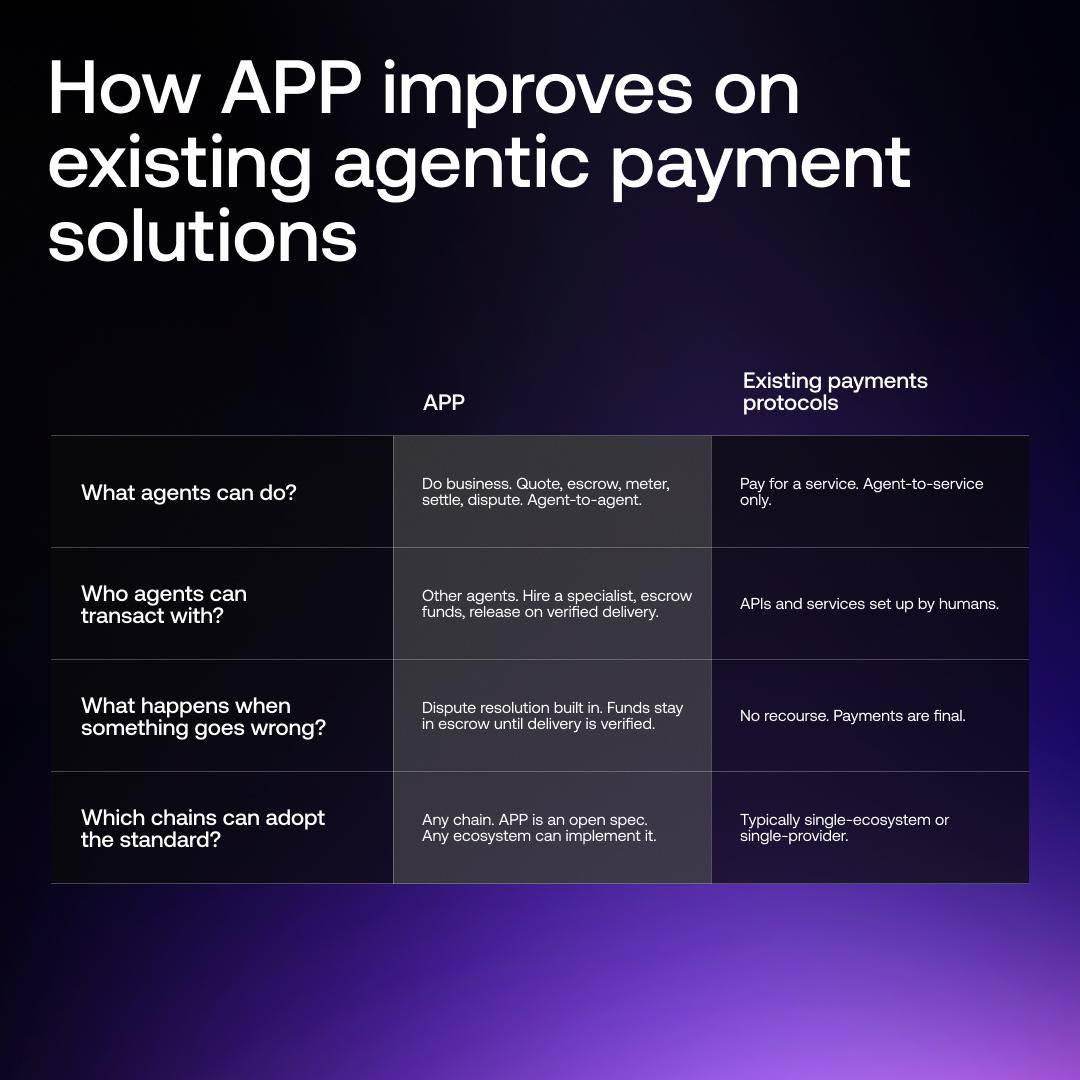 How APP improves on existing agentic payment solutions

| | APP | Existing payments protocols |
|---|---|---|
| What agents can do? | Do business. Quote, escrow, meter, settle, dispute. Agent-to-agent. | Pay for a service. Agent-to-service only. |
| Who agents can transact with? | Other agents. Hire a specialist, escrow funds, release on verified delivery. | APIs and services set up by humans. |
| What happens when something goes wrong? | Dispute resolution built in. Funds stay in escrow until delivery is verified. | No recourse. Payments are final. |
| Which chains can adopt the standard? | Any chain. APP is an open spec. Any ecosystem can implement it. | Typically single-ecosystem or single-provider. |